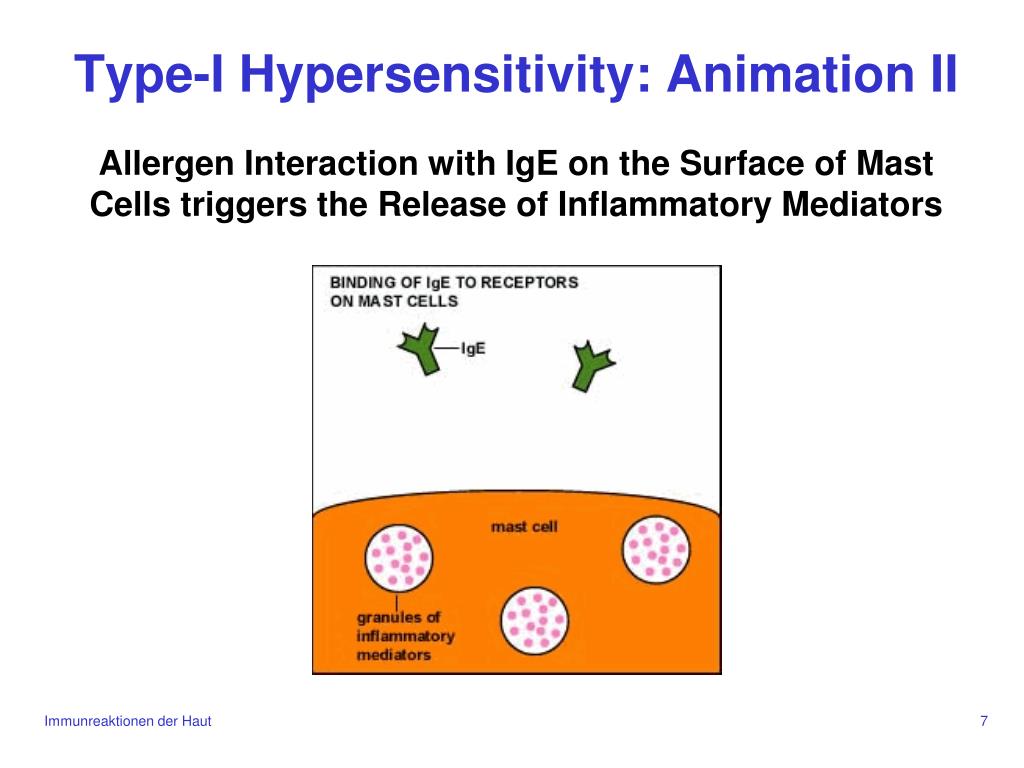 Type-I Hypersensitivity: Animation II

Allergen Interaction with IgE on the Surface of Mast Cells triggers the Release of Inflammatory Mediators

BINDING OF IgE TO RECEPTORS ON MAST CELLS

IgE

mast cell

granules of inflammatory mediators

Immunreaktionen der Haut

7